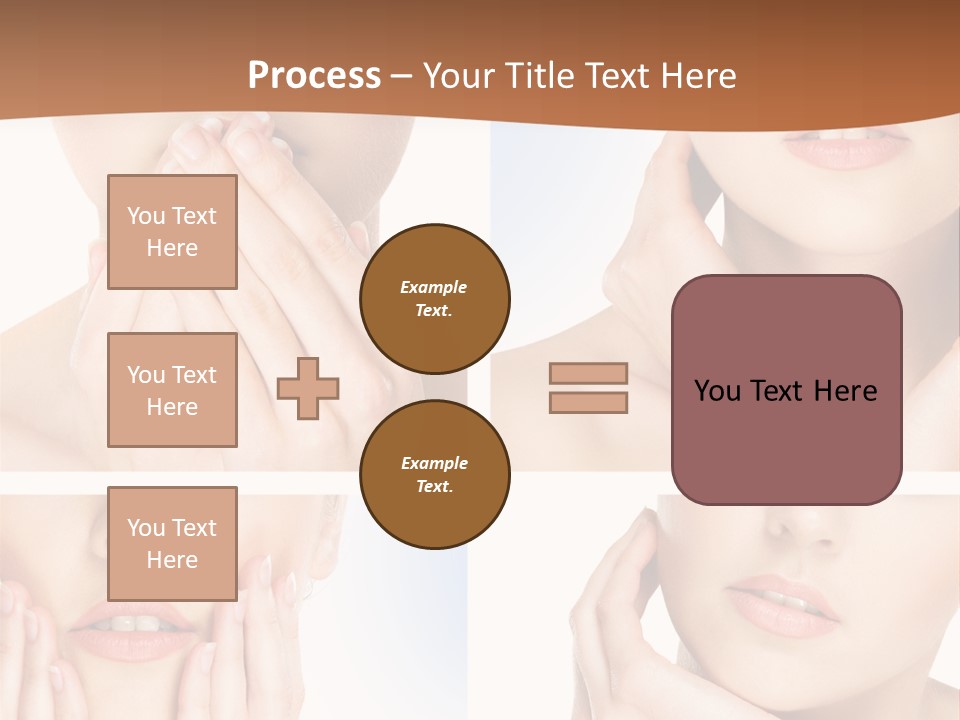 Process – Your Title Text Here

You Text Here

You Text Here

You Text Here

Example Text.

Example Text.

You Text Here